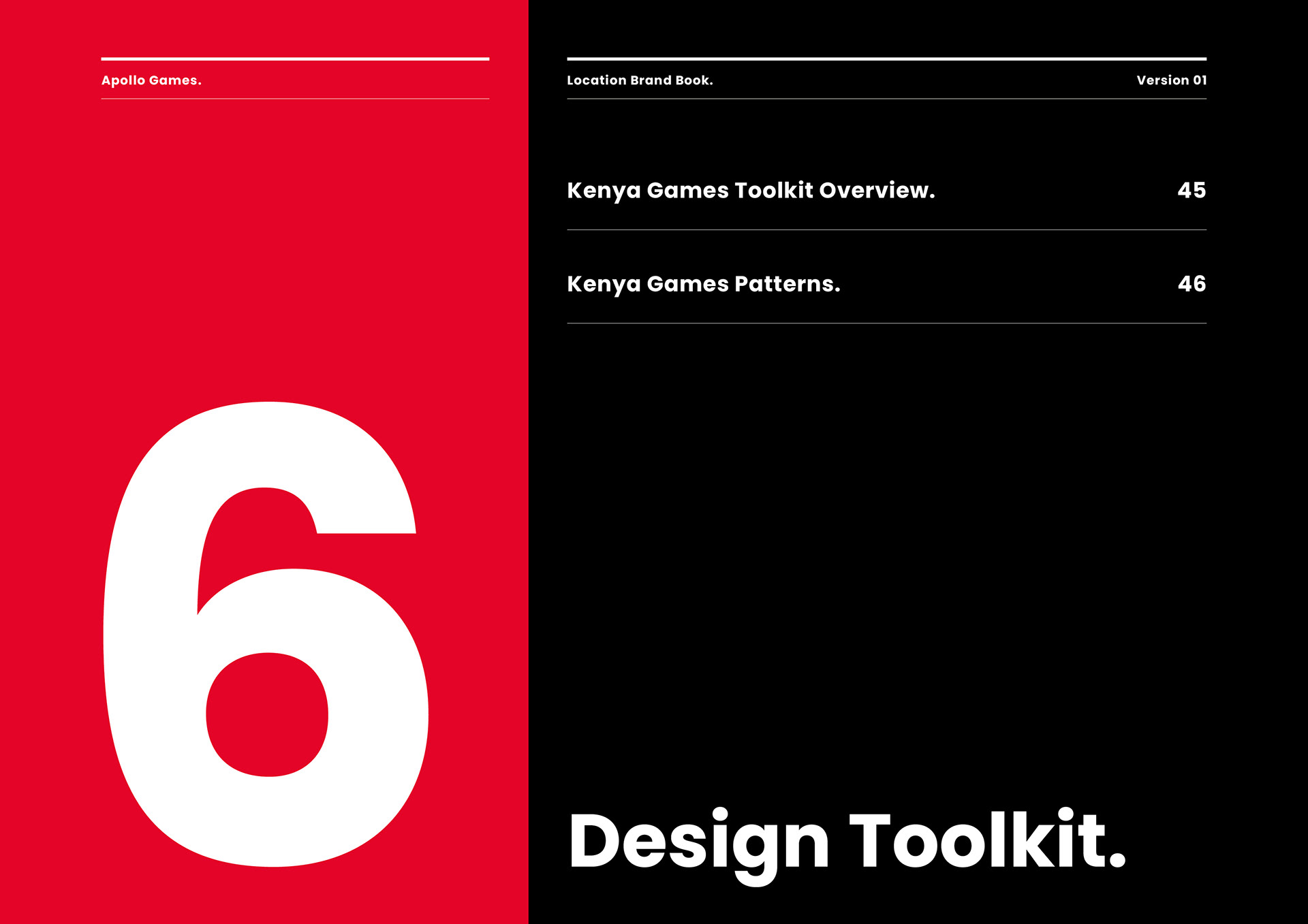 Apollo Games.

6

Location Brand Book.

Version 01

Kenya Games Toolkit Overview. 45

Kenya Games Patterns. 46

Design Toolkit.